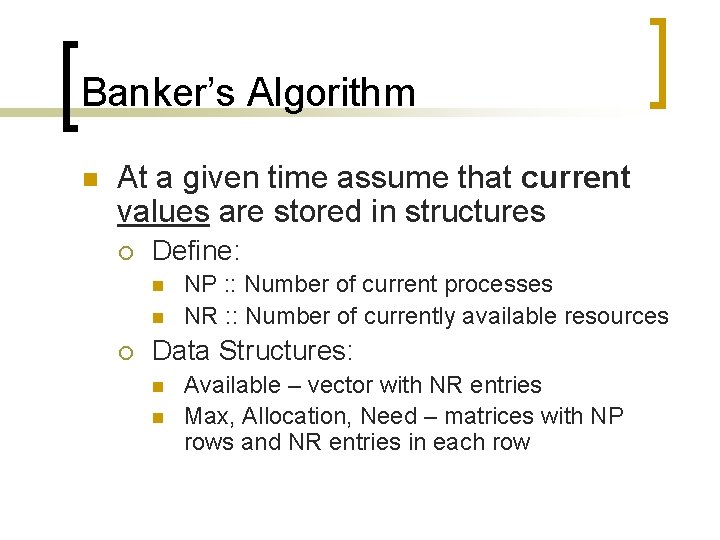 Banker's Algorithm

At a given time assume that current values are stored in structures

Define:

NP :: Number of current processes

NR :: Number of currently available resources

Data Structures:

Available – vector with NR entries

Max, Allocation, Need – matrices with NP rows and NR entries in each row